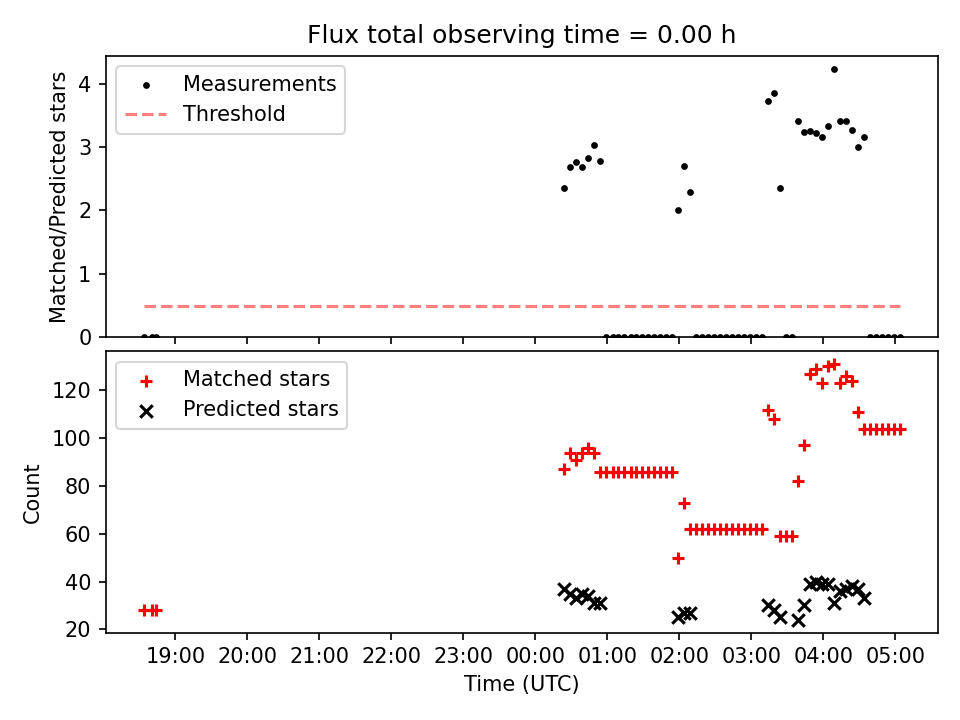 Flux total observing time = 0.00 h

Measurements
Threshold

Matched/Predicted stars
4
3
2
1
0

Matched stars
Predicted stars

Count
120
100
80
60
40
20

19:00 20:00 21:00 22:00 23:00 00:00 01:00 02:00 03:00 04:00 05:00
Time (UTC)